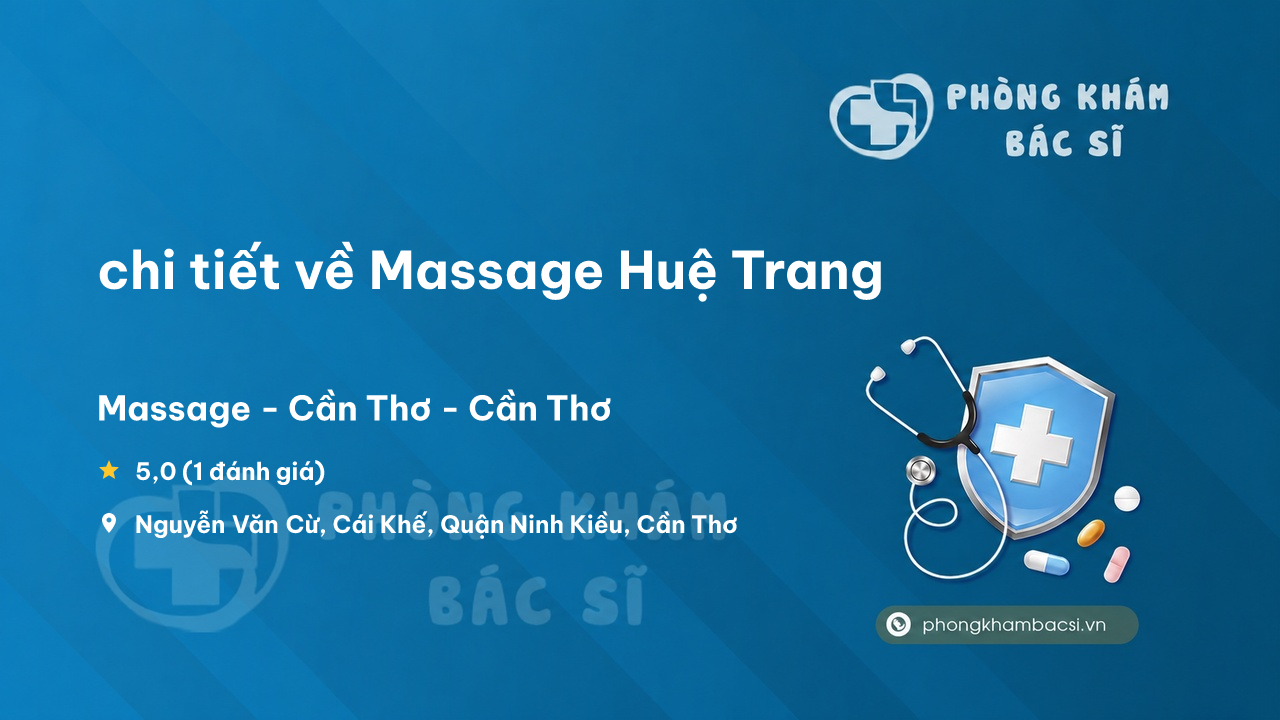 PHÒNG KHÁM
BÁC SĨ

chi tiết về Massage Huệ Trang

Massage - Cần Thơ - Cần Thơ

5,0 (1 đánh giá)

Nguyễn Văn Cừ, Cái Khế, Quận Ninh Kiều, Cần Thơ

PHÒNG KHÁM
BÁC SĨ

phongkhambacsi.vn